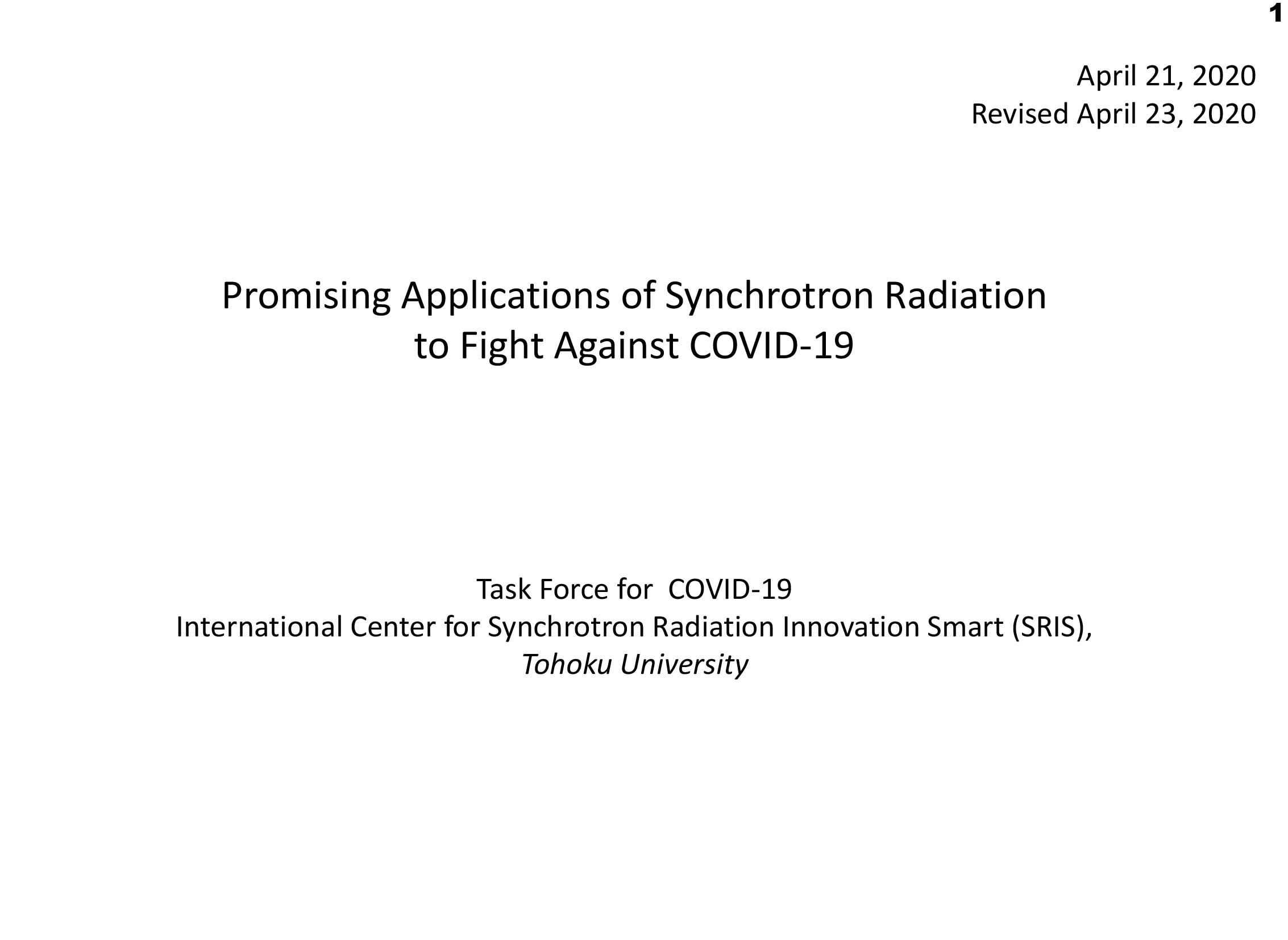 1

April 21, 2020
Revised April 23, 2020

Promising Applications of Synchrotron Radiation to Fight Against COVID-19

Task Force for COVID-19
International Center for Synchrotron Radiation Innovation Smart (SRIS),
Tohoku University